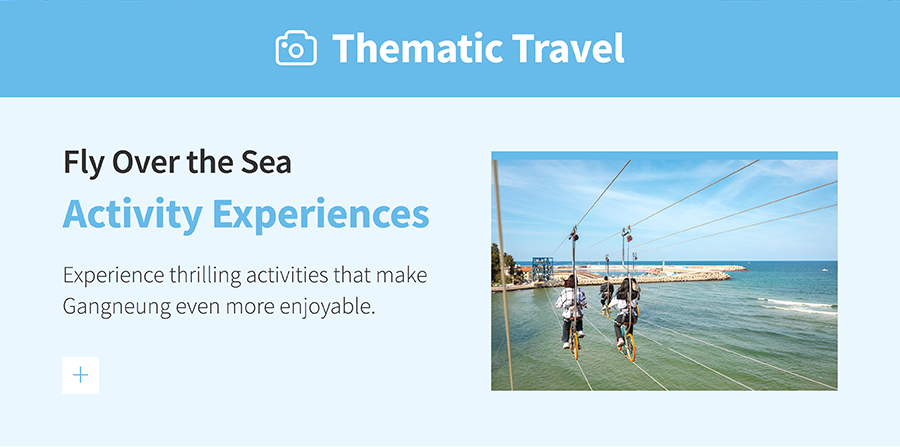 Thematic Travel

Fly Over the Sea

Activity Experiences

Experience thrilling activities that make Gangneung even more enjoyable.

+